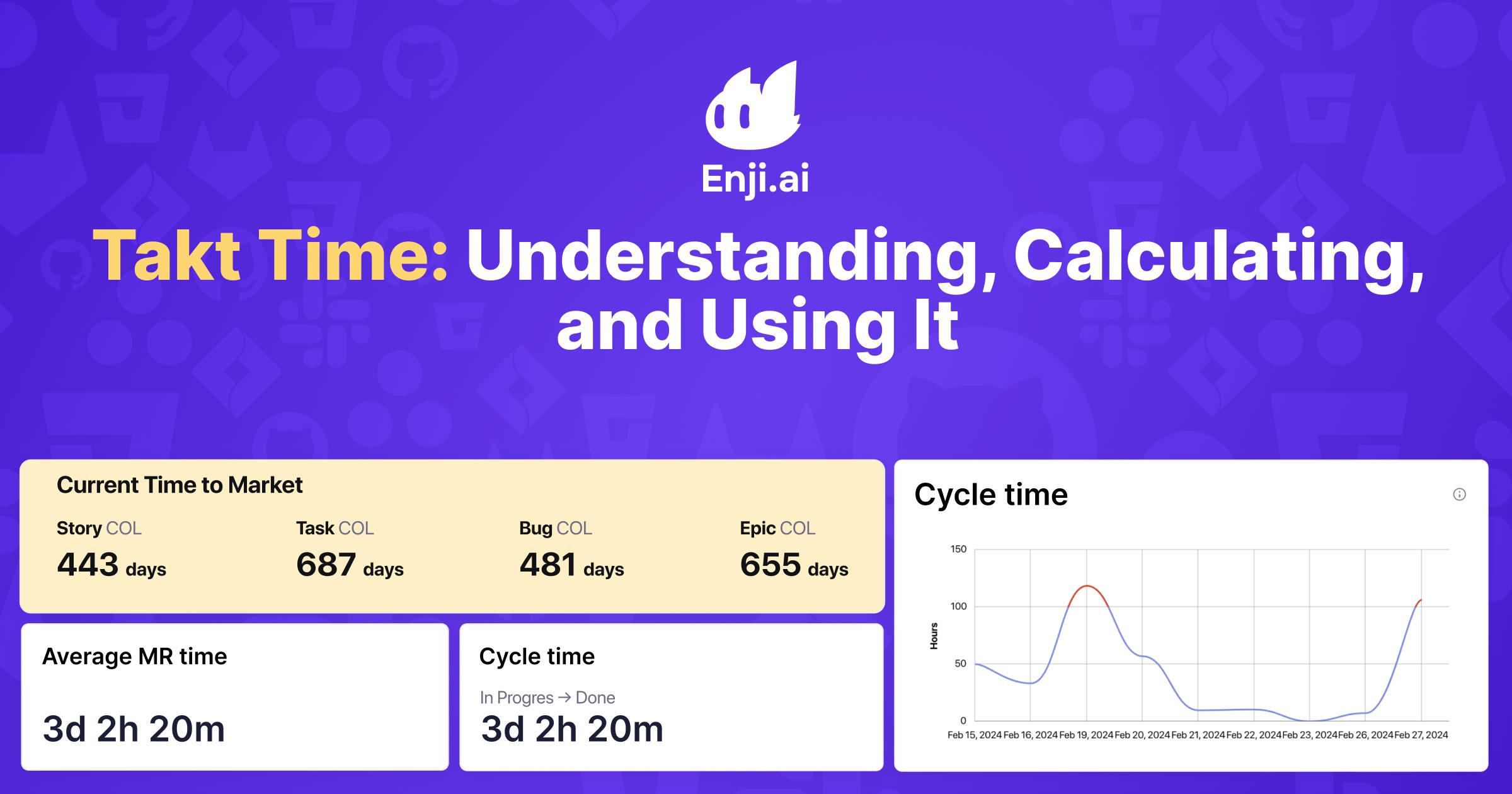 Enji.ai

Takt Time: Understanding, Calculating, and Using It

Current Time to Market

Story COL
443 days

Task COL
687 days

Bug COL
481 days

Epic COL
655 days

Average MR time

3d 2h 20m

Cycle time

In Progres → Done
3d 2h 20m

Cycle time

150
100
50
0
Hours

Feb 15, 2024 Feb 16, 2024 Feb 19, 2024 Feb 20, 2024 Feb 21, 2024 Feb 22, 2024 Feb 23, 2024 Feb 26, 2024 Feb 27, 2024